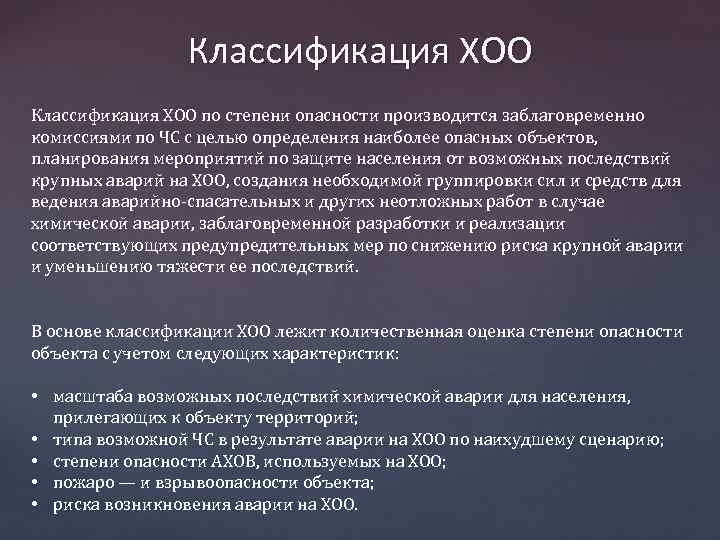 Классификация ХОО

Классификация ХОО по степени опасности производится заблаговременно комиссиями по ЧС с целью определения наиболее опасных объектов, планирования мероприятий по защите населения от возможных последствий крупных аварий на ХОО, создания необходимой группировки сил и средств для ведения аварийно-спасательных и других неотложных работ в случае химической аварии, заблаговременной разработки и реализации соответствующих предупредительных мер по снижению риска крупной аварии и уменьшению тяжести ее последствий.

В основе классификации ХОО лежит количественная оценка степени опасности объекта с учетом следующих характеристик:

• масштаба возможных последствий химической аварии для населения, прилегающих к объекту территорий;
• типа возможной ЧС в результате аварии на ХОО по наихудшему сценарию;
• степени опасности АХОВ, используемых на ХОО;
• пожаро — и взрывоопасности объекта;
• риска возникновения аварии на ХОО.